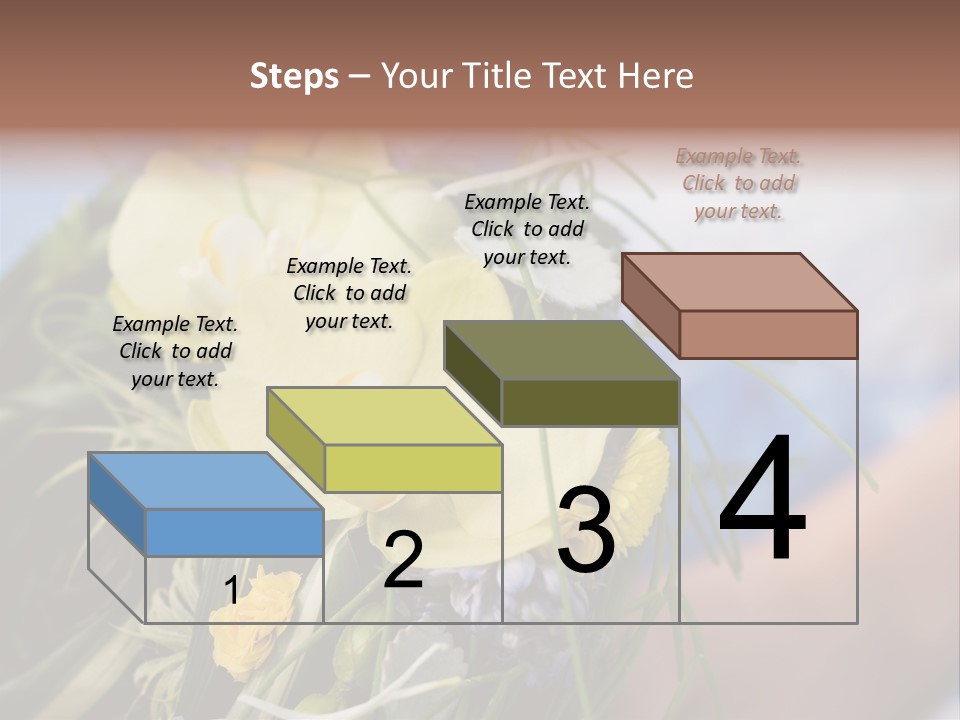 Steps – Your Title Text Here

Example Text. Click to add your text.

Example Text. Click to add your text.

Example Text. Click to add your text.

Example Text. Click to add your text.

1

2

3

4